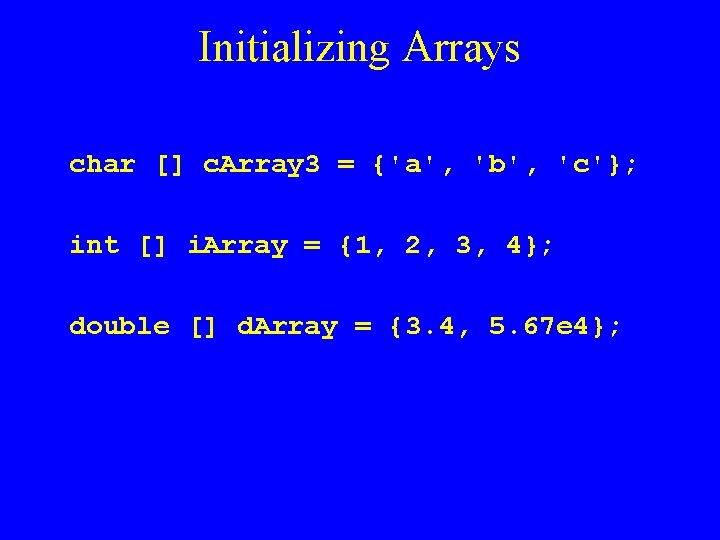 Initializing Arrays

char [] cArray3 = {'a', 'b', 'c'};

int [] iArray = {1, 2, 3, 4};

double [] dArray = {3.4, 5.67e4};